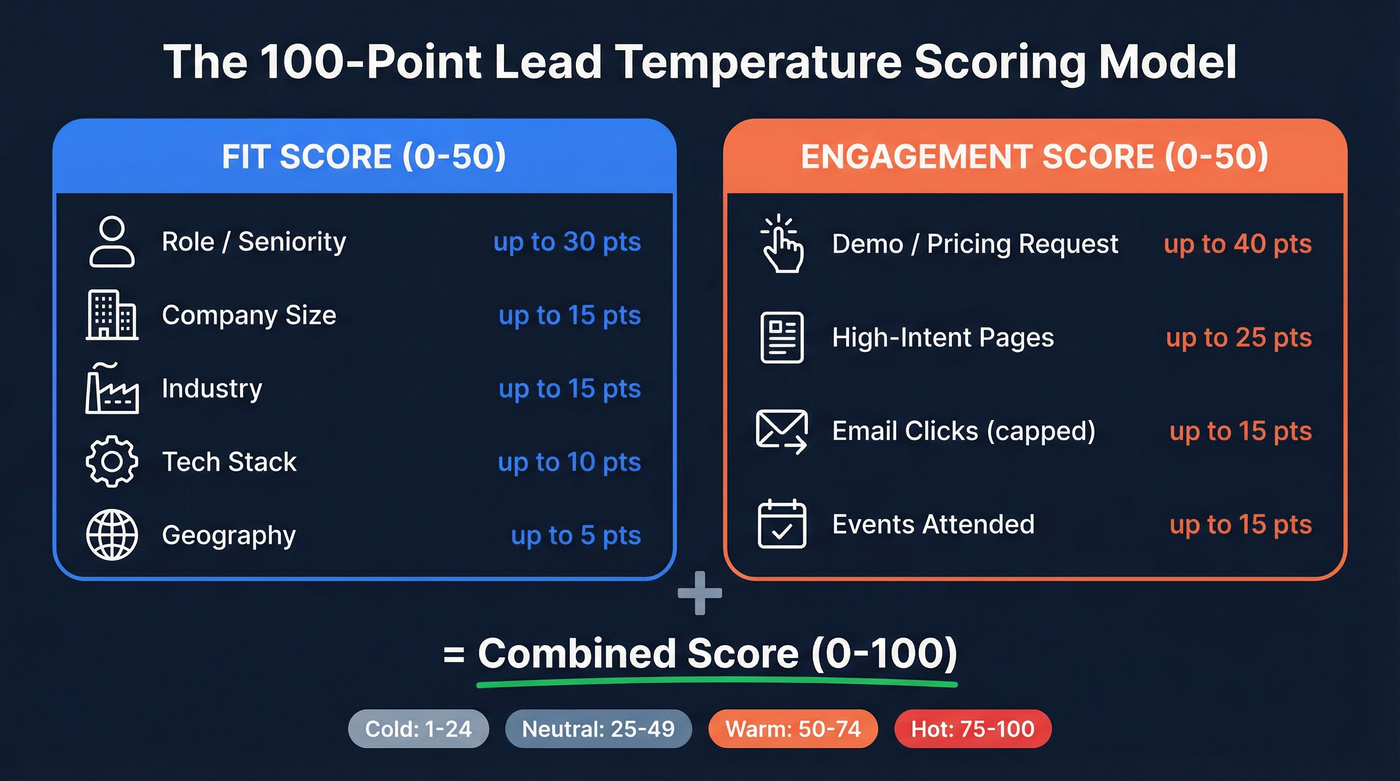 The 100-Point Lead Temperature Scoring Model

FIT SCORE (0-50)

Role / Seniority up to 30 pts
Company Size up to 15 pts
Industry up to 15 pts
Tech Stack up to 10 pts
Geography up to 5 pts

ENGAGEMENT SCORE (0-50)

Demo / Pricing Request up to 40 pts
High-Intent Pages up to 25 pts
Email Clicks (capped) up to 15 pts
Events Attended up to 15 pts

+

= Combined Score (0-100)

Cold: 1-24 Neutral: 25-49 Warm: 50-74 Hot: 75-100